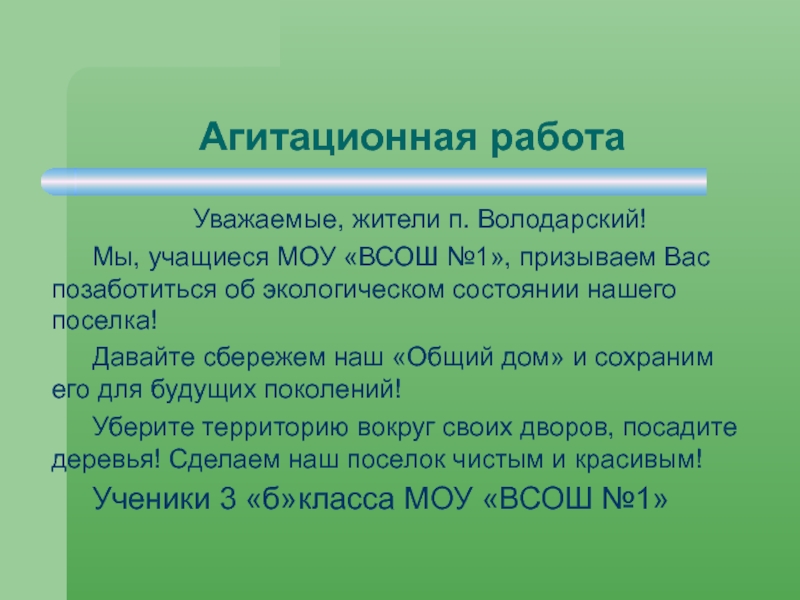 Агитационная работа

Уважаемые, жители п. Володарский!

Мы, учащиеся МОУ «ВСОШ №1», призываем Вас позаботиться об экологическом состоянии нашего поселка!

Давайте сбережем наш «Общий дом» и сохраним его для будущих поколений!

Уберите территорию вокруг своих дворов, посадите деревья! Сделаем наш поселок чистым и красивым!

Ученики 3 «б»класса МОУ «ВСОШ №1»